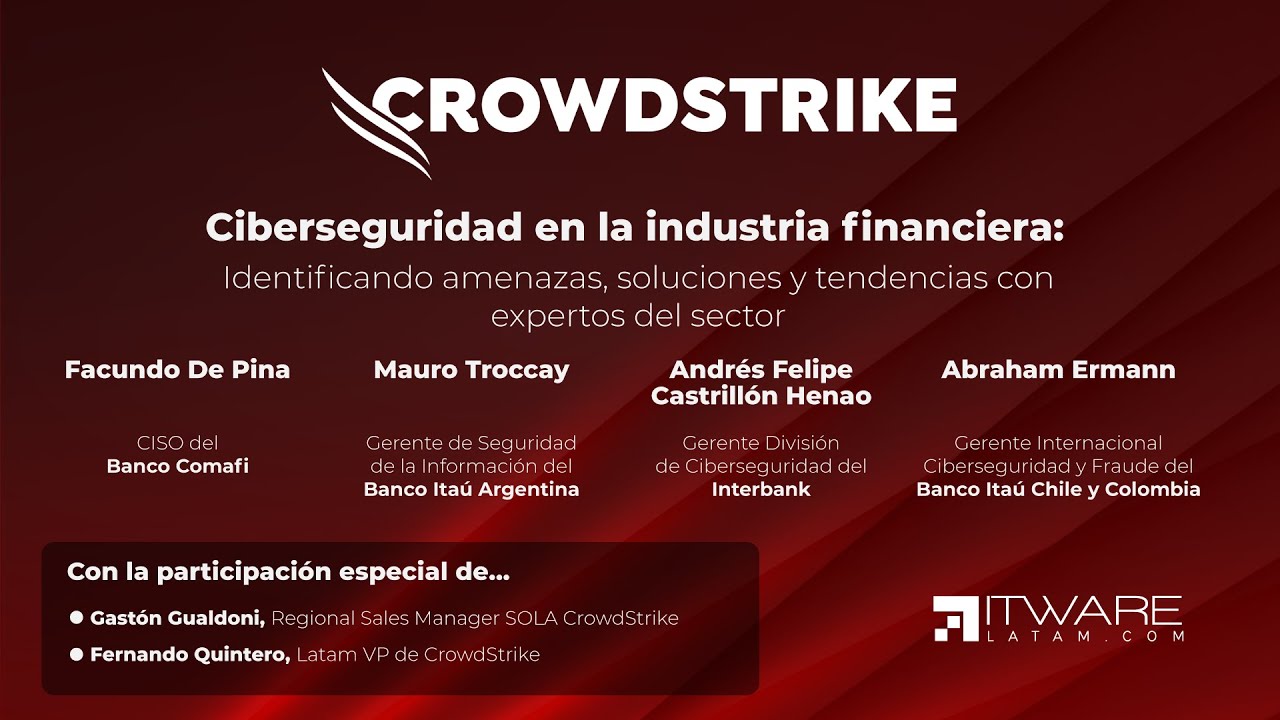 CROWDSTRIKE

Ciberseguridad en la industria financiera:
Identificando amenazas, soluciones y tendencias con expertos del sector

Facundo De Pina

CISO del
Banco Comafi

Mauro Troccay

Gerente de Seguridad de la Información del
Banco Itaú Argentina

Andrés Felipe Castrillón Henao

Gerente División de Ciberseguridad del
Interbank

Abraham Ermann

Gerente Internacional Ciberseguridad y Fraude del
Banco Itaú Chile y Colombia

Con la participación especial de...

● Gastón Gualdoni, Regional Sales Manager SOLA CrowdStrike
● Fernando Quintero, Latam VP de CrowdStrike

ITWARE
LATAM.COM